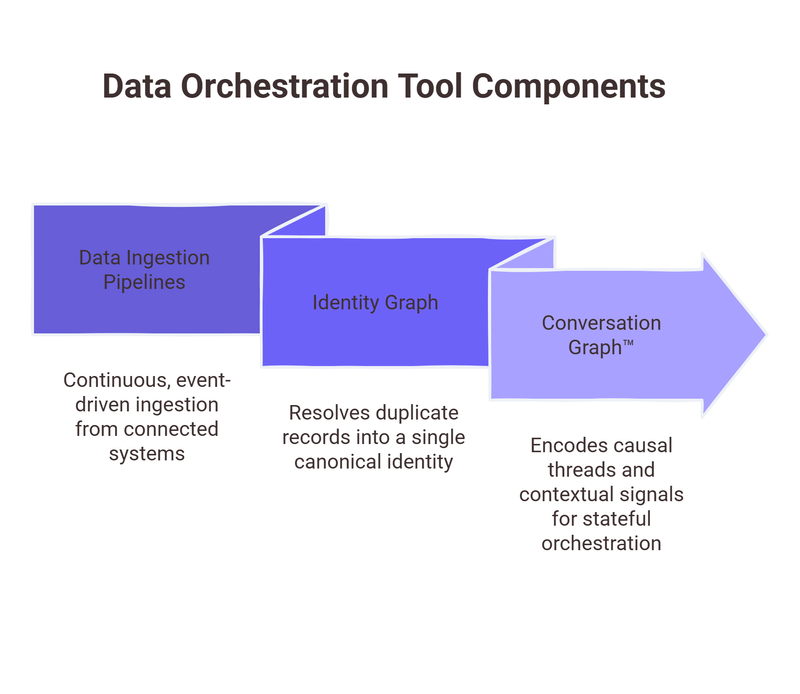 Data Orchestration Tool Components

Data Ingestion Pipelines

Continuous, event-driven ingestion from connected systems

Identity Graph

Resolves duplicate records into a single canonical identity

Conversation Graph™

Encodes causal threads and contextual signals for stateful orchestration